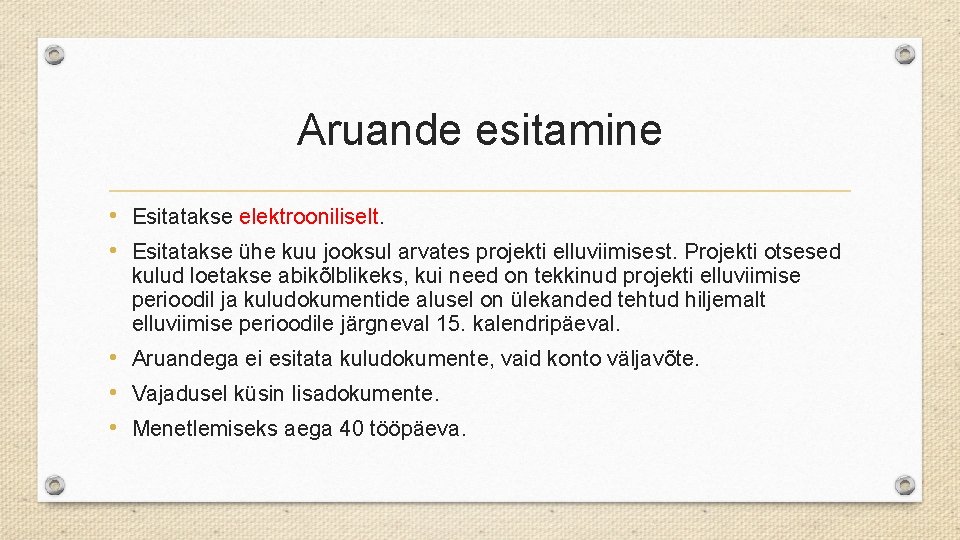 Aruande esitamine

• Esitatakse elektrooniliselt.

• Esitatakse ühe kuu jooksul arvates projekti elluviimisest. Projekti otsesed kulud loetakse abikõlblikeks, kui need on tekkinud projekti elluviimise perioodil ja kuludokumentide alusel on ülekanded tehtud hiljemalt elluviimise perioodile järgneval 15. kalendripäeval.

• Aruandega ei esitata kuludokumente, vaid konto väljavõte.

• Vajadusel küsin lisadokumente.

• Menetlemiseks aega 40 tööpäeva.